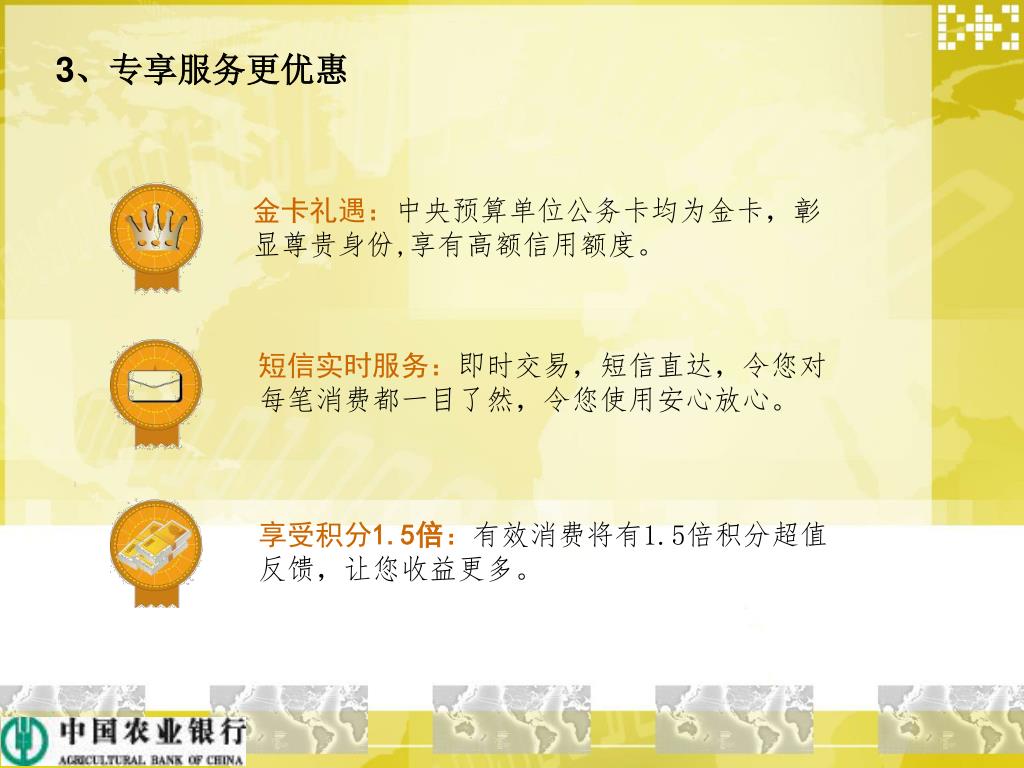 3、专享服务更优惠

金卡礼遇：中央预算单位公务卡均为金卡，彰显尊贵身份,享有高额信用额度。

短信实时服务：即时交易，短信直达，令您对每笔消费都一目了然，令您使用安心放心。

享受积分1.5倍：有效消费将有1.5倍积分超值反馈，让您收益更多。

中国农业银行
AGRICULTURAL BANK OF CHINA